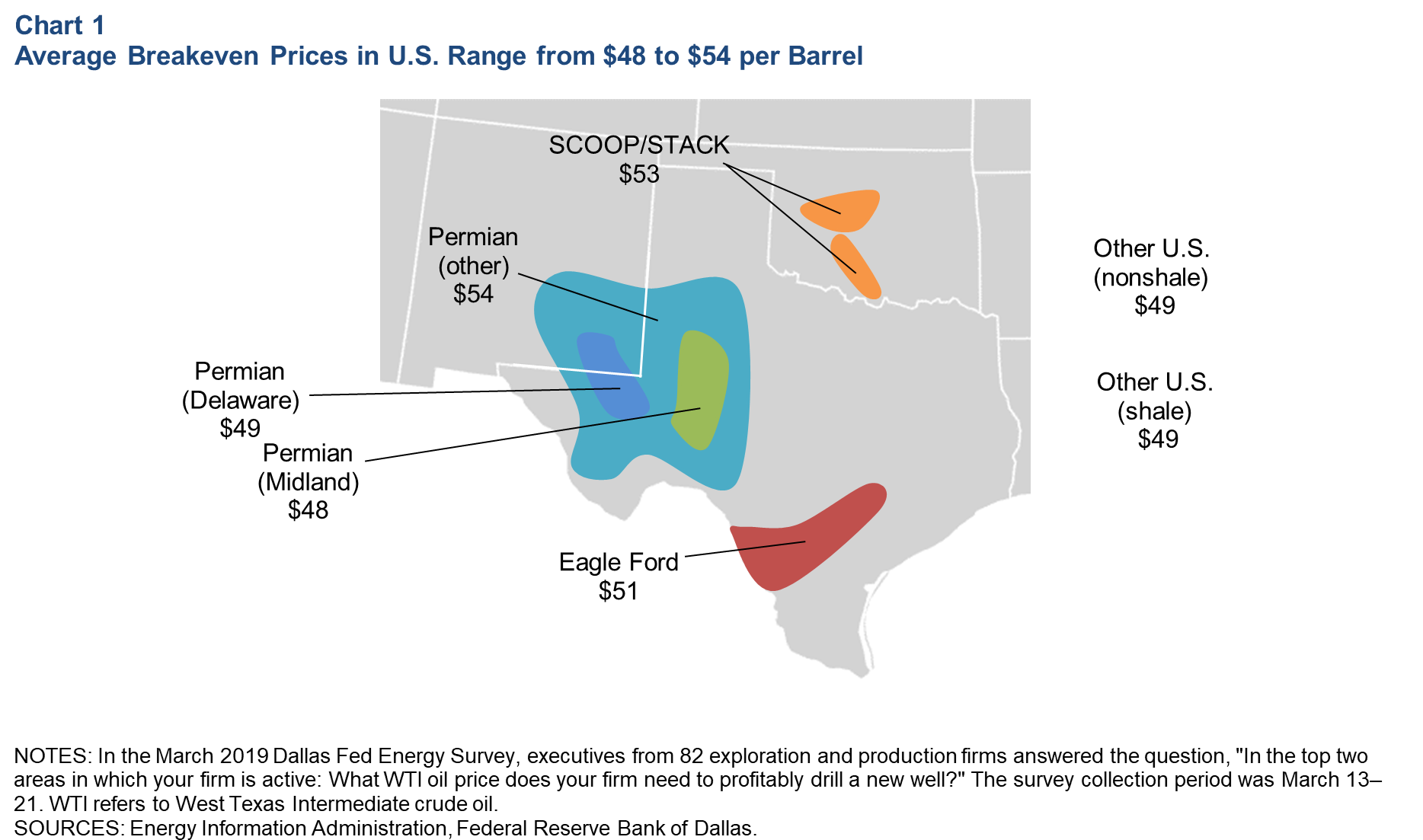 Chart 1
Average Breakeven Prices in U.S. Range from \$48 to \$54 per Barrel

SCOOP/STACK
\$53

Permian
(other)
\$54

Other U.S.
(nonshale)
\$49

Permian
(Delaware)
\$49

Other U.S.
(shale)
\$49

Permian
(Midland)
\$48

Eagle Ford
\$51

NOTES: In the March 2019 Dallas Fed Energy Survey, executives from 82 exploration and production firms answered the question, "In the top two areas in which your firm is active: What WTI oil price does your firm need to profitably drill a new well?" The survey collection period was March 13–21. WTI refers to West Texas Intermediate crude oil.
SOURCES: Energy Information Administration, Federal Reserve Bank of Dallas.